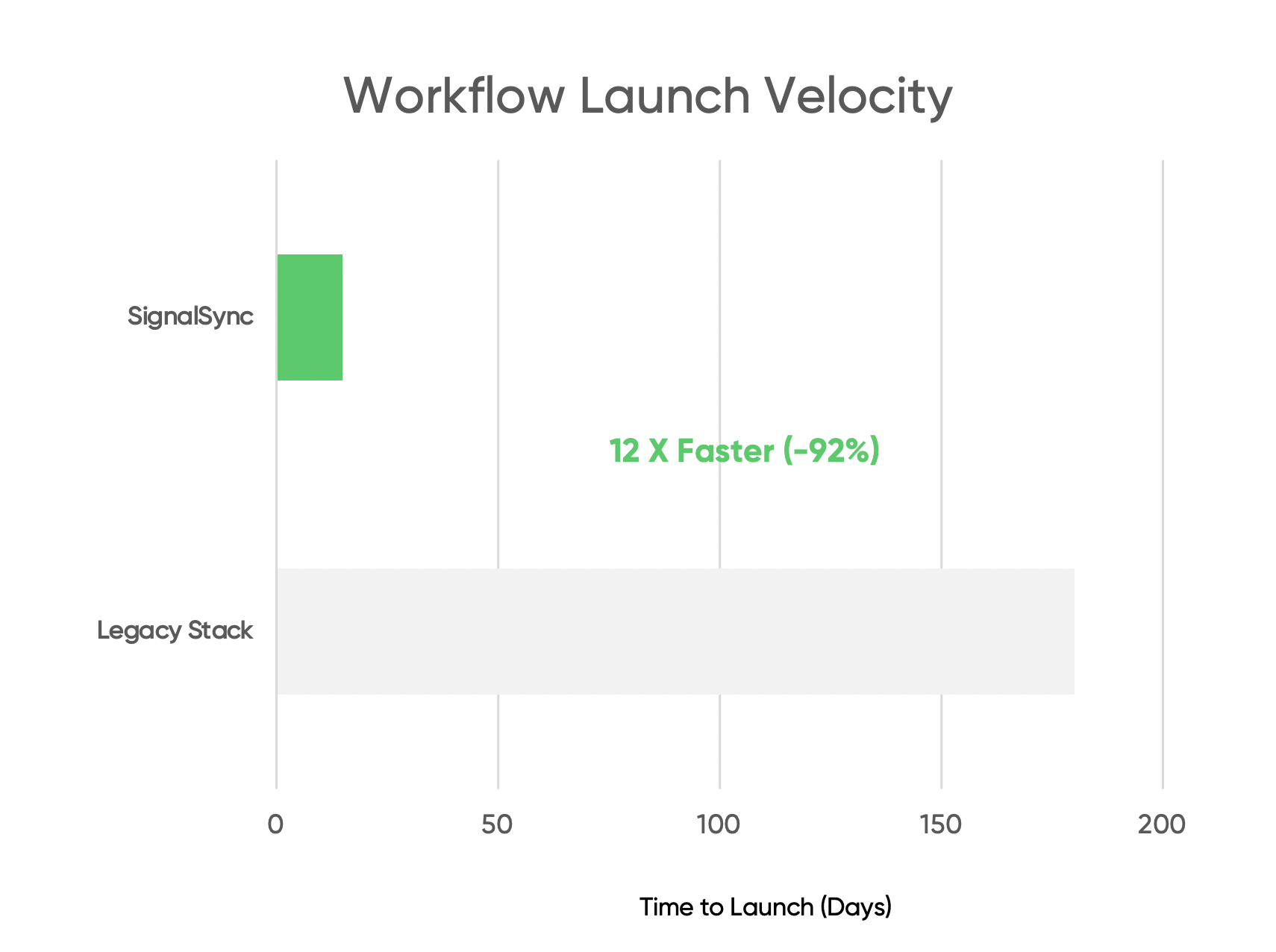 Workflow Launch Velocity

SignalSync

12 X Faster (-92%)

Legacy Stack

0
50
100
150
200

Time to Launch (Days)